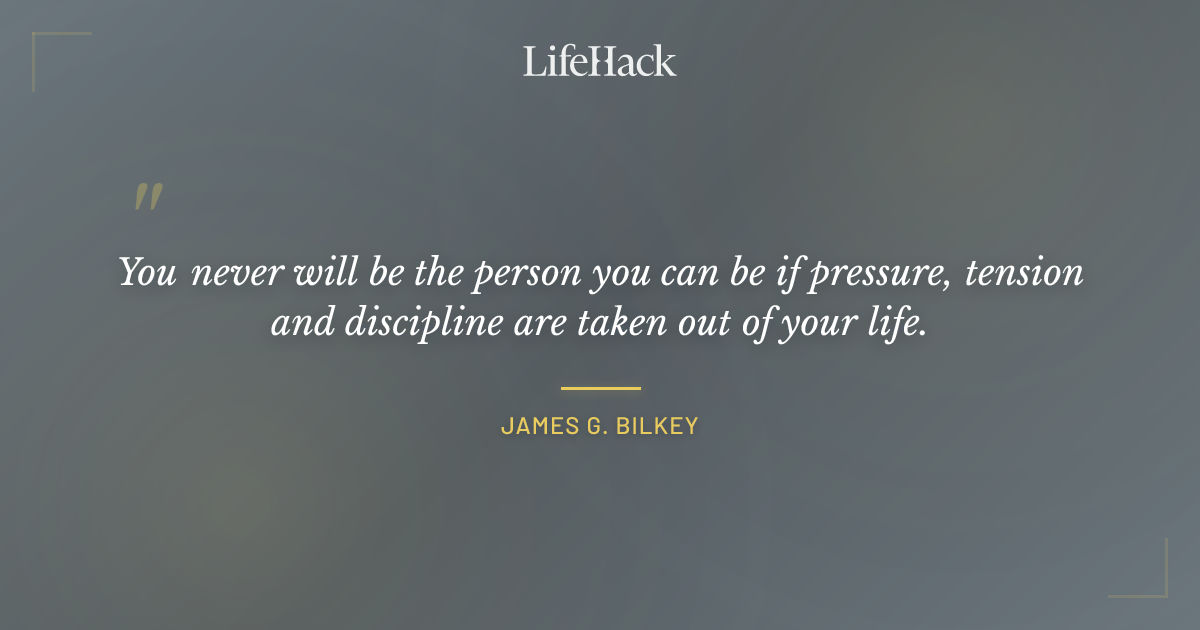 LifeHack

"

You never will be the person you can be if pressure, tension and discipline are taken out of your life.

JAMES G. BILKEY